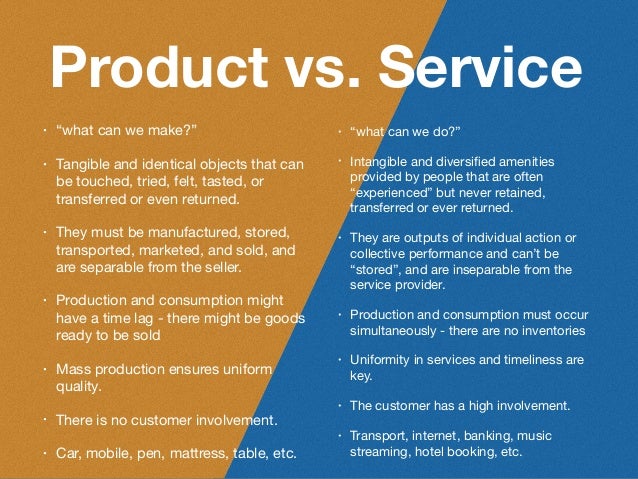 Product vs. Service

• “what can we make?”

• Tangible and identical objects that can be touched, tried, felt, tasted, or transferred or even returned.

• They must be manufactured, stored, transported, marketed, and sold, and are separable from the seller.

• Production and consumption might have a time lag - there might be goods ready to be sold

• Mass production ensures uniform quality.

• There is no customer involvement.

• Car, mobile, pen, mattress, table, etc.

• “what can we do?”

• Intangible and diversified amenities provided by people that are often “experienced” but never retained, transferred or ever returned.

• They are outputs of individual action or collective performance and can’t be “stored”, and are inseparable from the service provider.

• Production and consumption must occur simultaneously - there are no inventories

• Uniformity in services and timeliness are key.

• The customer has a high involvement.

• Transport, internet, banking, music streaming, hotel booking, etc.